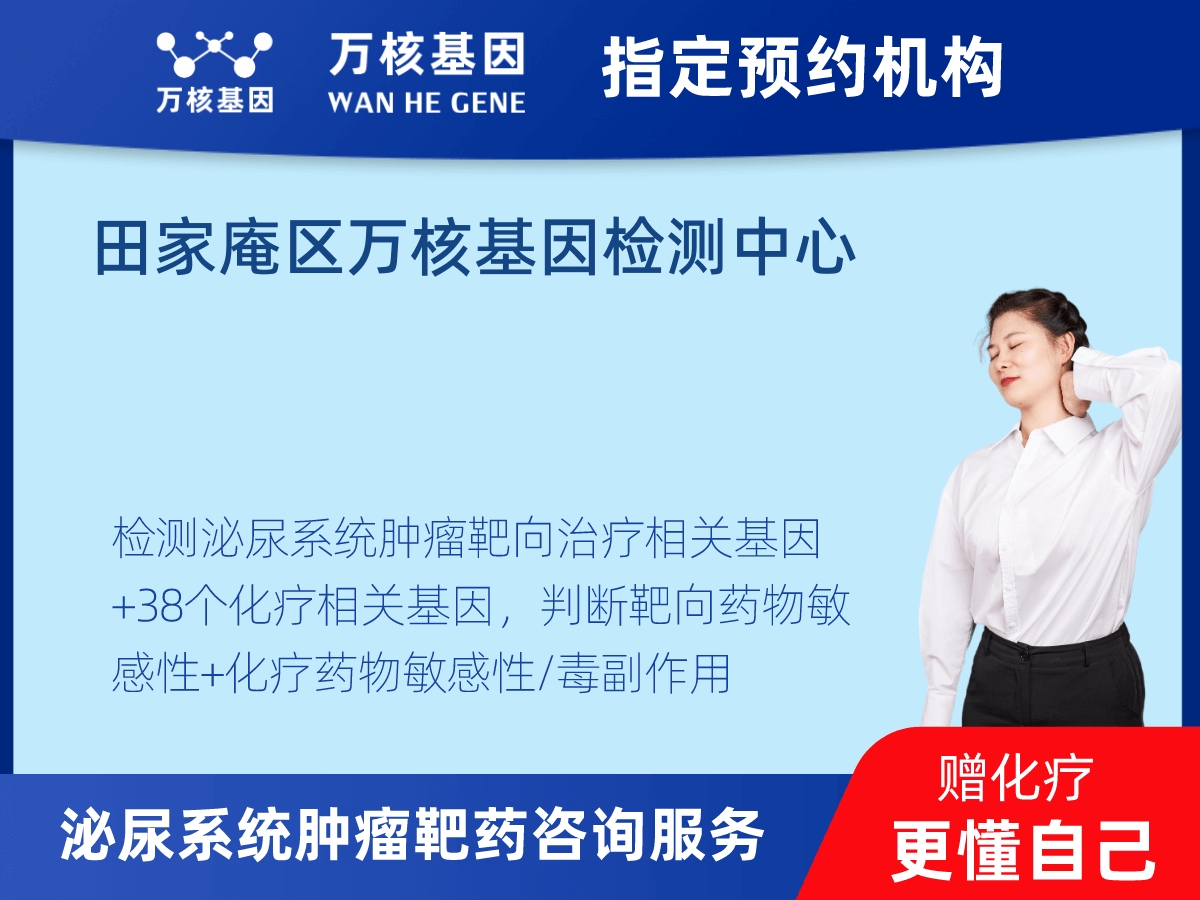 万核基因

万核基因
WAN HE GENE

指定预约机构

田家庵区万核基因检测中心

检测泌尿系统肿瘤靶向治疗相关基因+38个化疗相关基因，判断靶向药物敏感性+化疗药物敏感性/毒副作用

泌尿系统肿瘤靶药咨询服务

赠化疗
更懂自己